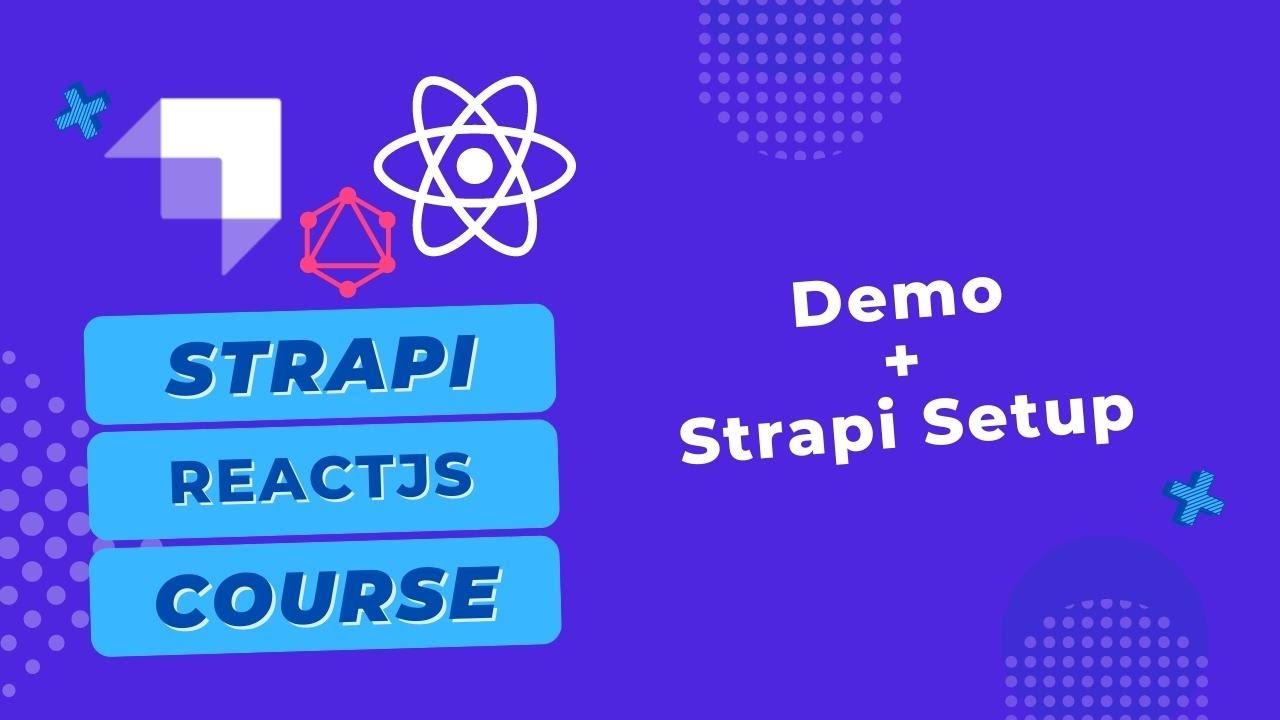 STRAPI
REACTJS
COURSE

Demo
+
Strapi Setup